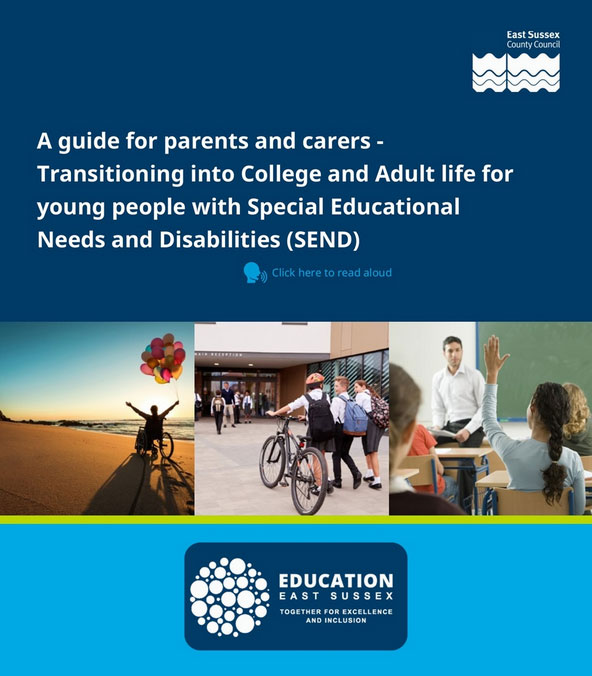 East Sussex
County Council

A guide for parents and carers - Transitioning into College and Adult life for young people with Special Educational Needs and Disabilities (SEND)

Click here to read aloud

MAIN RECEPTION

EDUCATION
EAST SUSSEX
TOGETHER FOR EXCELLENCE AND INCLUSION